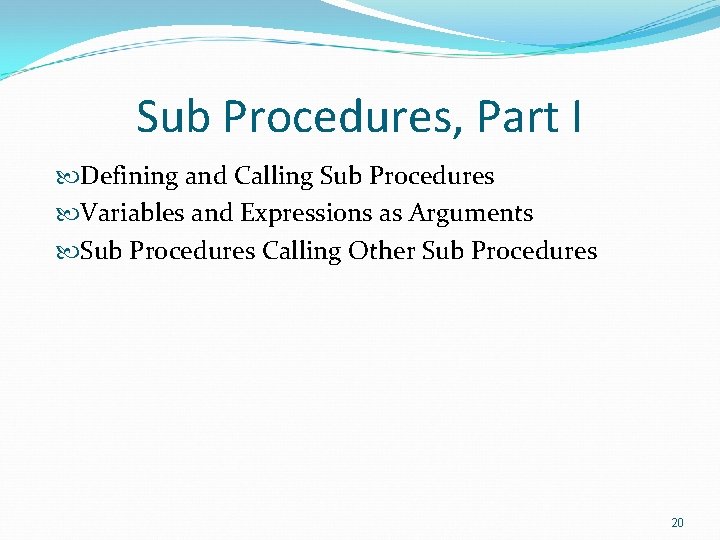 Sub Procedures, Part I

Defining and Calling Sub Procedures
Variables and Expressions as Arguments
Sub Procedures Calling Other Sub Procedures

20